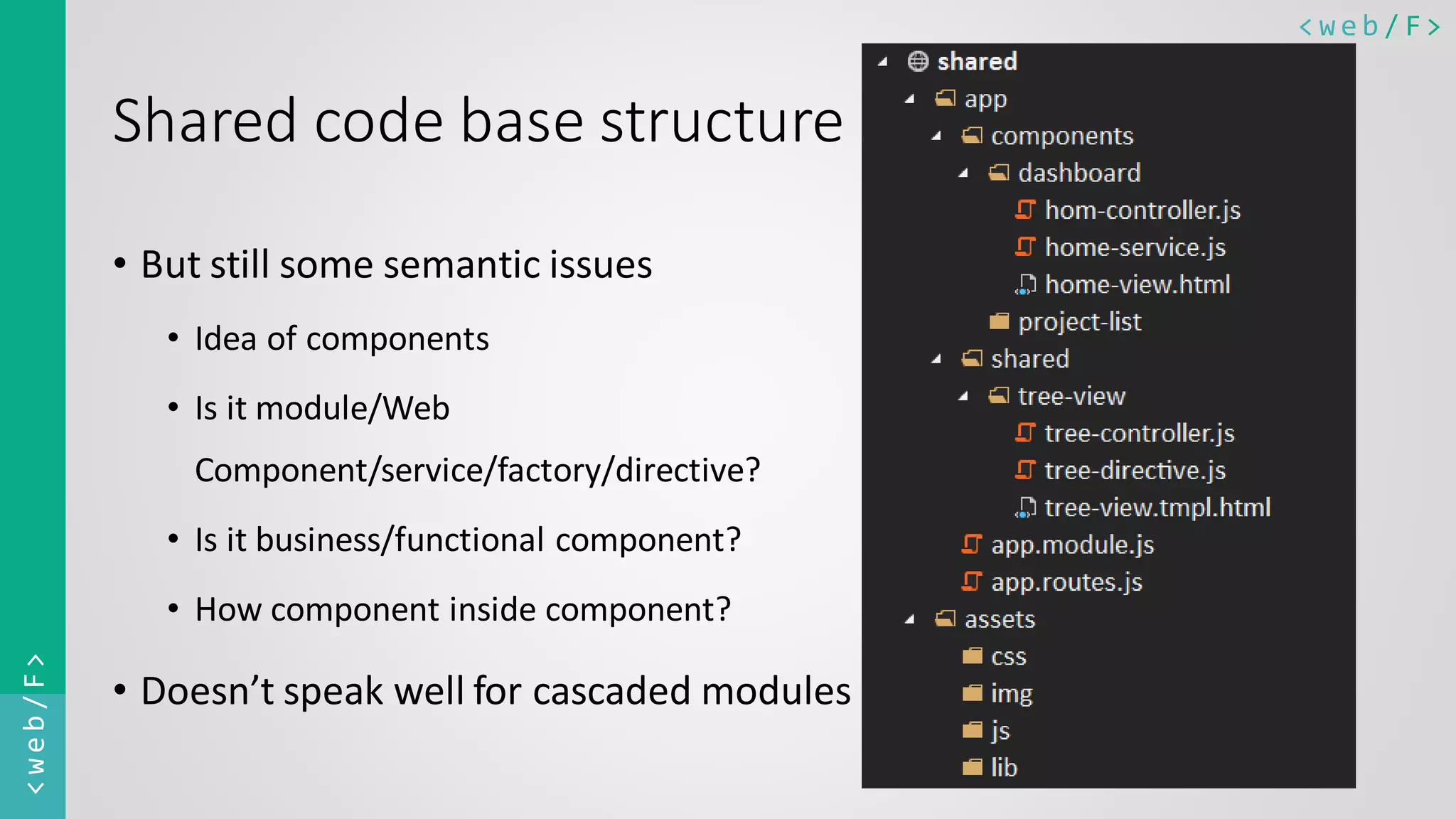 <web/F>

Shared code base structure

• But still some semantic issues
  • Idea of components
  • Is it module/Web Component/service/factory/directive?
  • Is it business/functional component?
  • How component inside component?
• Doesn't speak well for cascaded modules

shared
app
components
dashboard
hom-controller.js
home-service.js
home-view.html
project-list
shared
tree-view
tree-controller.js
tree-directive.js
tree-view.tmpl.html
app.module.js
app.routes.js
assets
css
img
js
lib

<web/F>